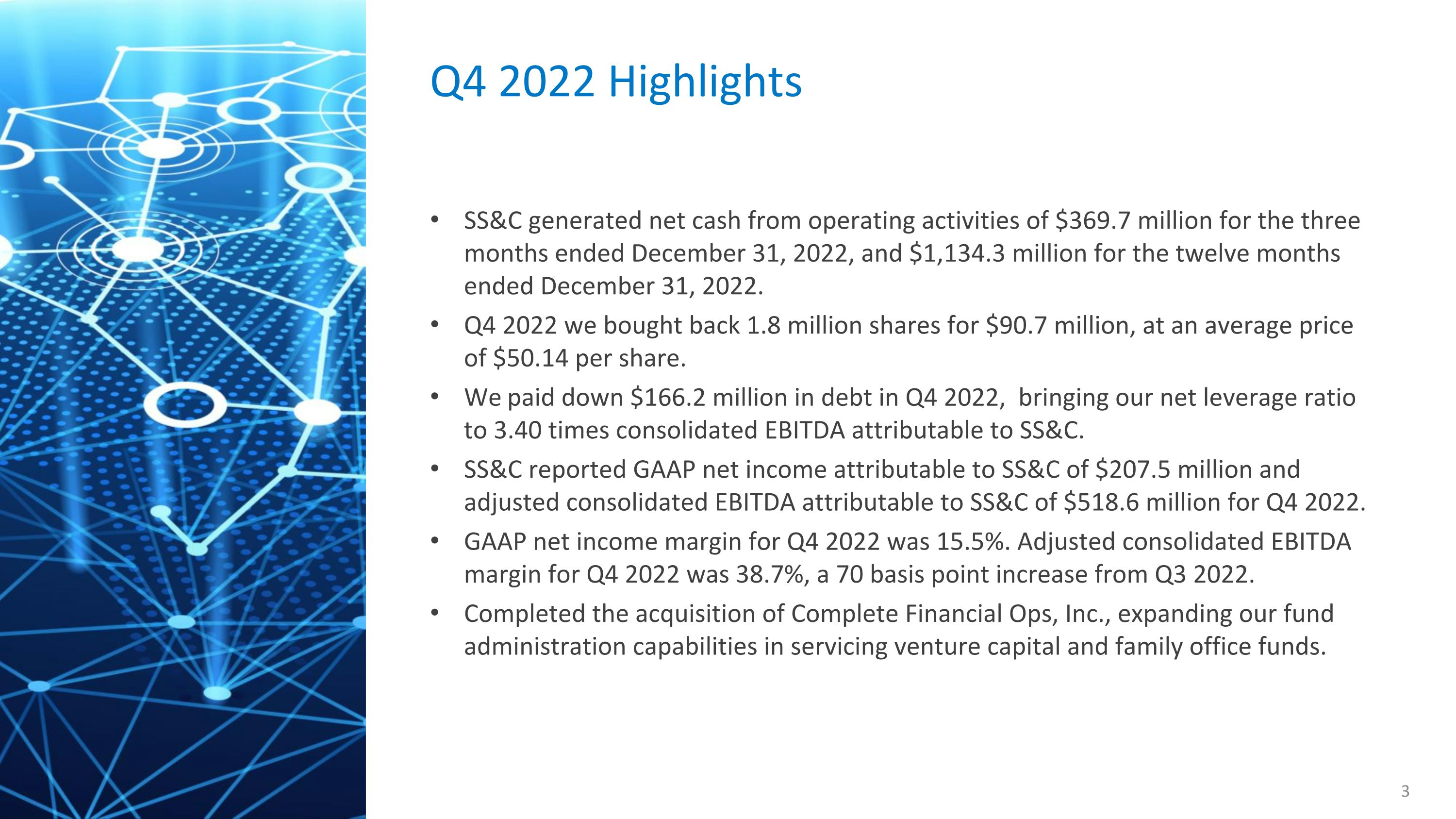 Q4 2022 Highlights

• SS&C generated net cash from operating activities of \$369.7 million for the three months ended December 31, 2022, and \$1,134.3 million for the twelve months ended December 31, 2022.
• Q4 2022 we bought back 1.8 million shares for \$90.7 million, at an average price of \$50.14 per share.
• We paid down \$166.2 million in debt in Q4 2022, bringing our net leverage ratio to 3.40 times consolidated EBITDA attributable to SS&C.
• SS&C reported GAAP net income attributable to SS&C of \$207.5 million and adjusted consolidated EBITDA attributable to SS&C of \$518.6 million for Q4 2022.
• GAAP net income margin for Q4 2022 was 15.5%. Adjusted consolidated EBITDA margin for Q4 2022 was 38.7%, a 70 basis point increase from Q3 2022.
• Completed the acquisition of Complete Financial Ops, Inc., expanding our fund administration capabilities in servicing venture capital and family office funds.

3